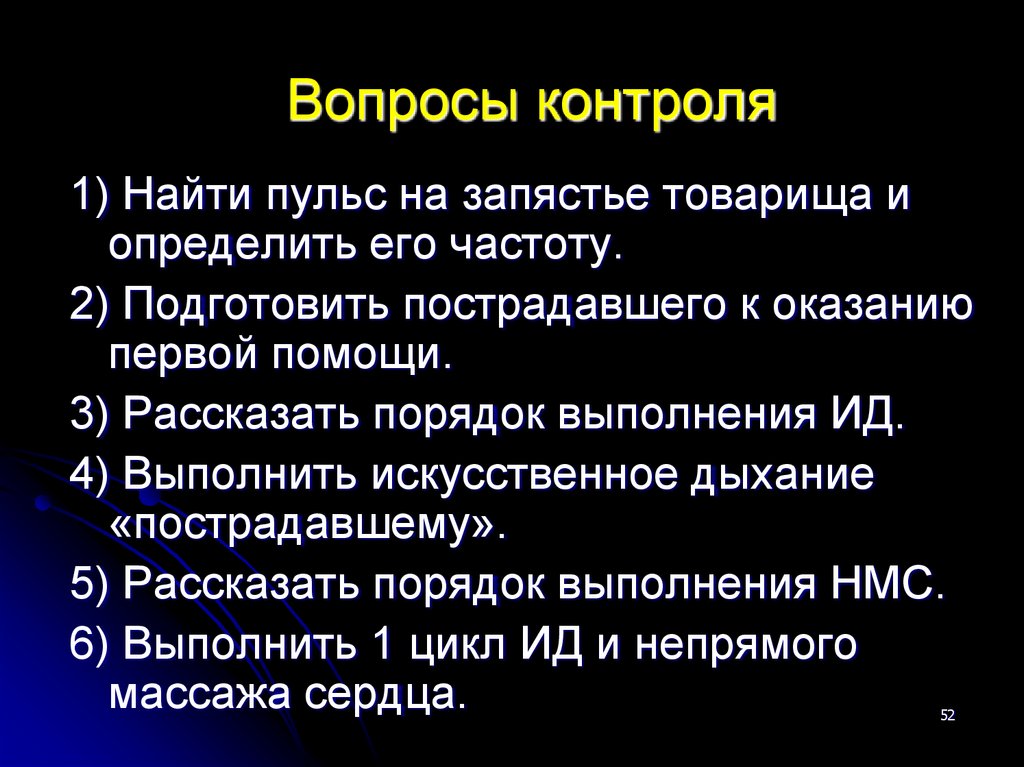 Вопросы контроля

1) Найти пульс на запястье товарища и определить его частоту.

2) Подготовить пострадавшего к оказанию первой помощи.

3) Рассказать порядок выполнения ИД.

4) Выполнить искусственное дыхание «пострадавшему».

5) Рассказать порядок выполнения НМС.

6) Выполнить 1 цикл ИД и непрямого массажа сердца.

52